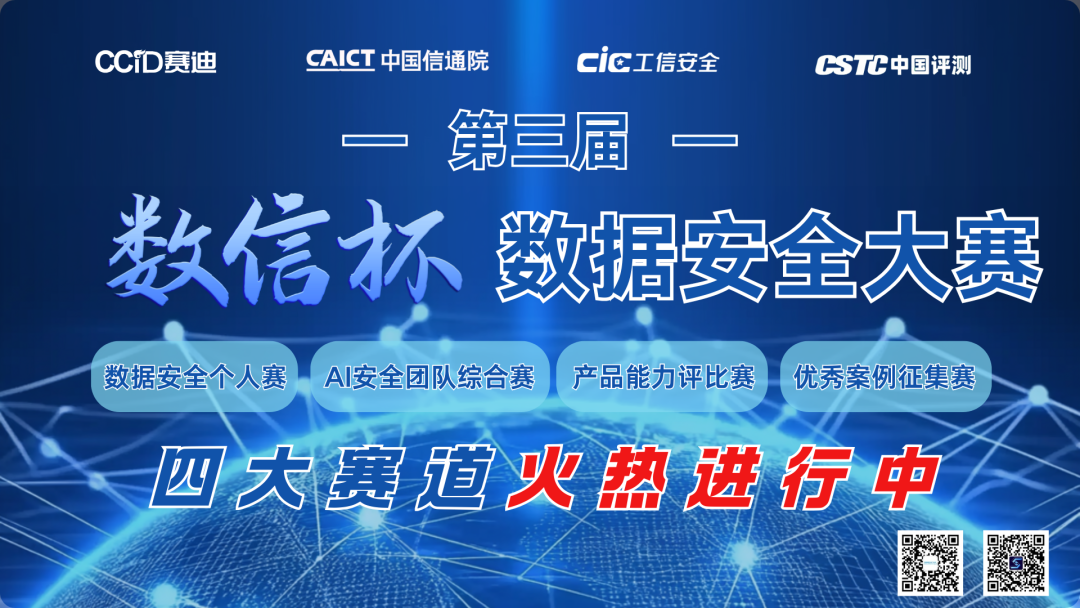 CCID赛迪 CAICT 中国信通院 CIC 工信安全 CSTC 中国评测

— 第三届 —

数信杯 数据安全大赛

数据安全个人赛 AI安全团队综合赛 产品能力评比赛 优秀案例征集赛

四大赛道火热进行中